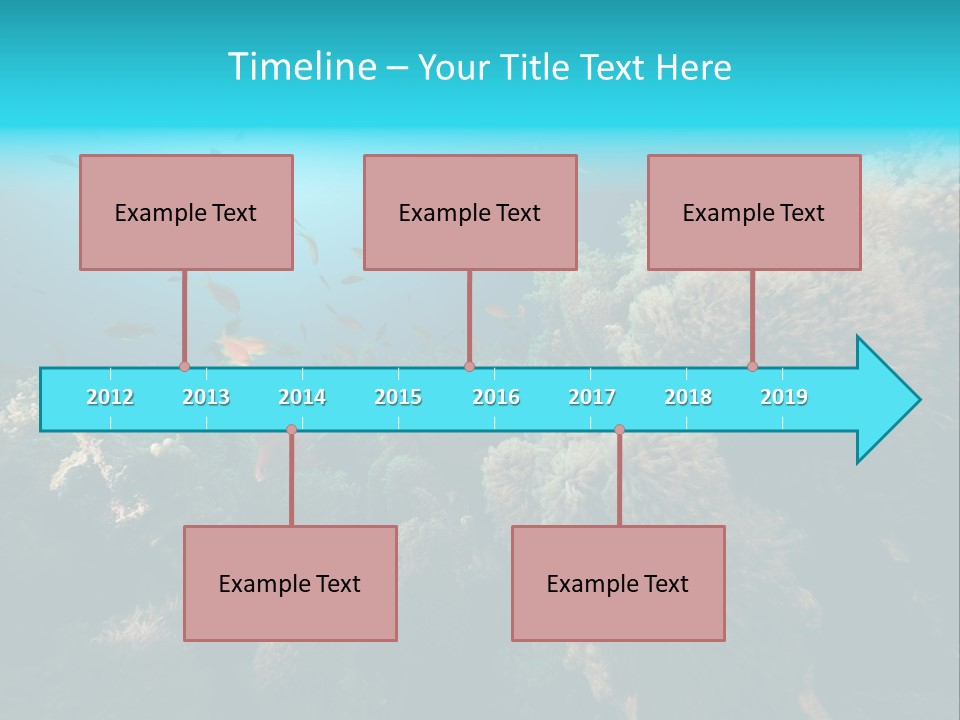 Timeline – Your Title Text Here

Example Text

Example Text

Example Text

2012 2013 2014 2015 2016 2017 2018 2019

Example Text

Example Text